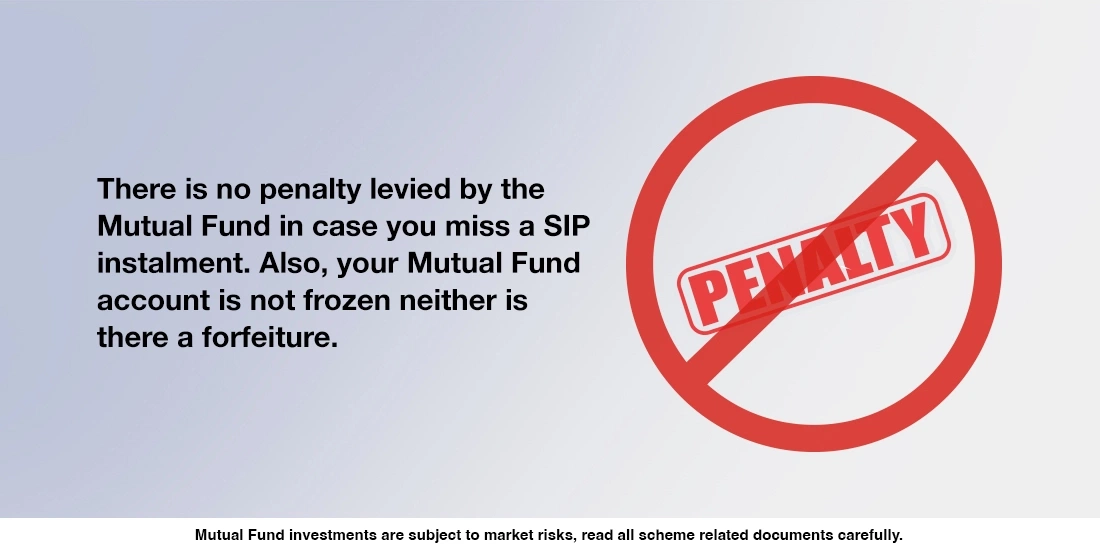 There is no penalty levied by the Mutual Fund in case you miss a SIP instalment. Also, your Mutual Fund account is not frozen neither is there a forfeiture.

PENALTY

Mutual Fund investments are subject to market risks, read all scheme related documents carefully.